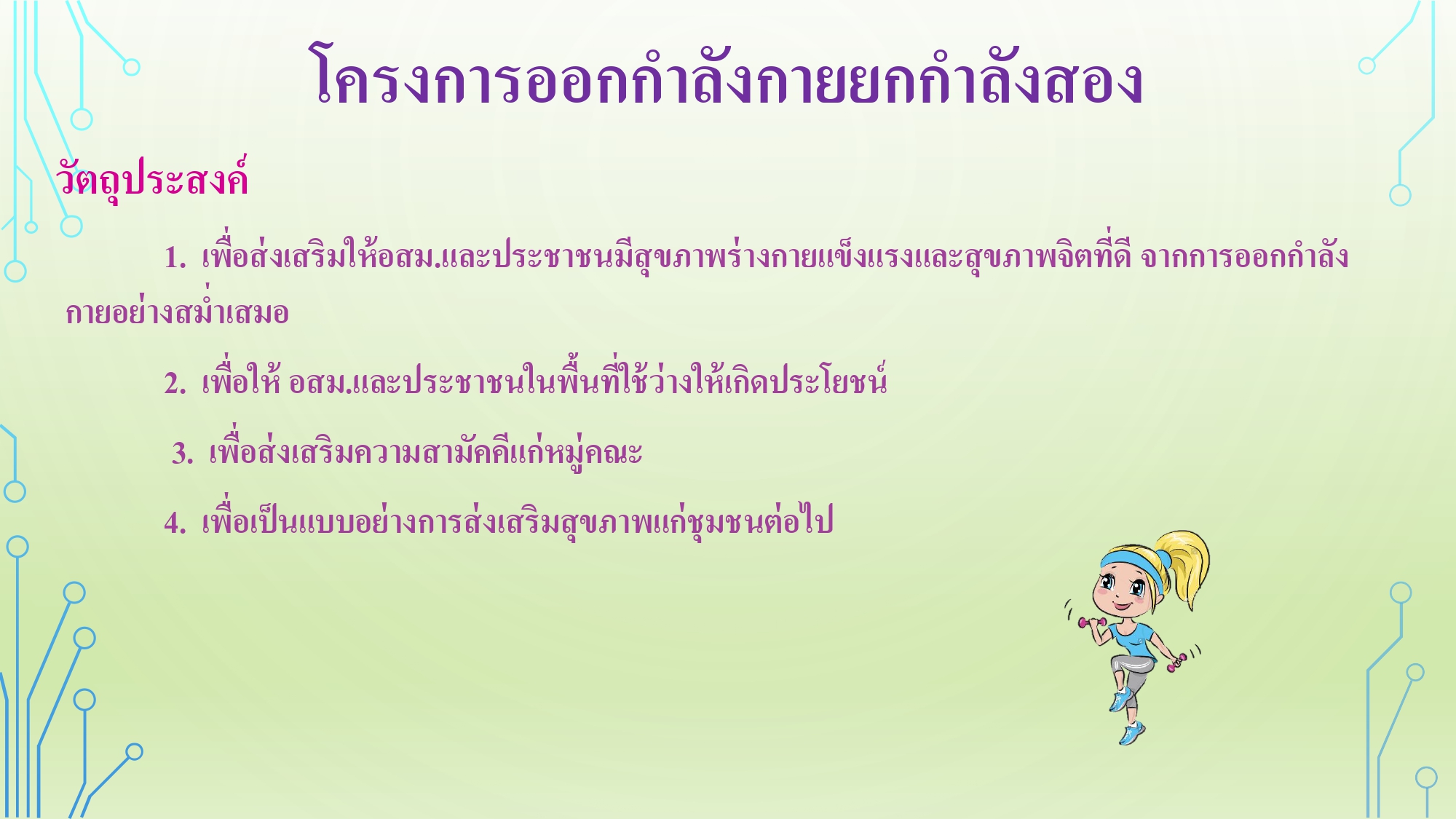 โครงการออกกำลังกายยกกำลังสอง

วัตถุประสงค์

1. เพื่อส่งเสริมให้อสม.และประชาชนมีสุขภาพร่างกายแข็งแรงและสุขภาพจิตที่ดี จากการออกกำลังกายอย่างสม่ำเสมอ

2. เพื่อให้ อสม.และประชาชนในพื้นที่ใช้ว่างให้เกิดประโยชน์

3. เพื่อส่งเสริมความสามัคคีแก่หมู่คณะ

4. เพื่อเป็นแบบอย่างการส่งเสริมสุขภาพแก่ชุมชนต่อไป